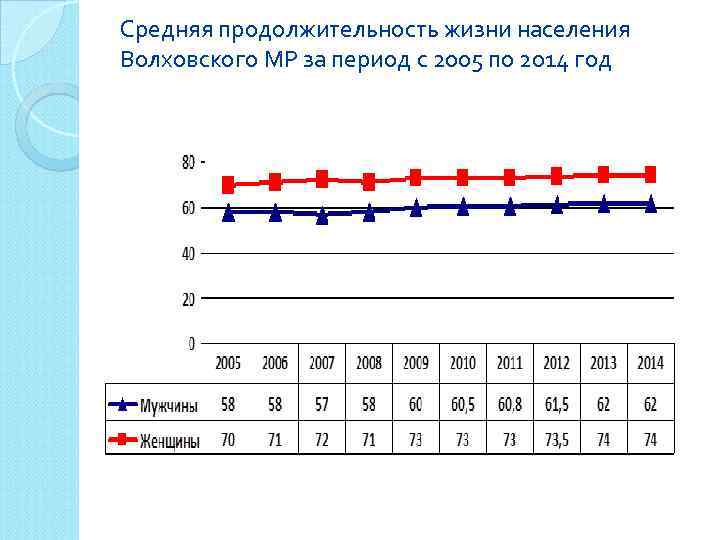 Средняя продолжительность жизни населения Волховского МР за период с 2005 по 2014 год

80
60
40
20
0

| | 2005 | 2006 | 2007 | 2008 | 2009 | 2010 | 2011 | 2012 | 2013 | 2014 |
|---|---|---|---|---|---|---|---|---|---|---|
| Мужчины | 58 | 58 | 57 | 58 | 60 | 60,5 | 60,8 | 61,5 | 62 | 62 |
| Женщины | 70 | 71 | 72 | 71 | 73 | 73 | 73 | 73,5 | 74 | 74 |